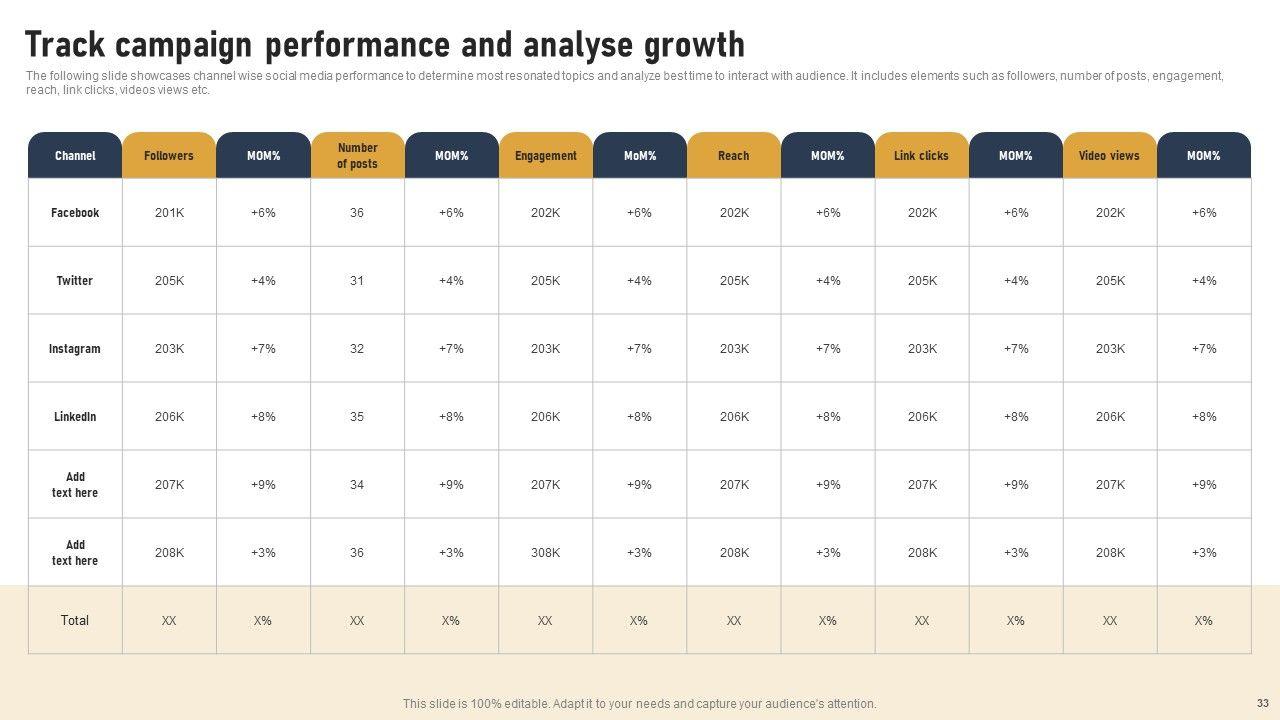 Track campaign performance and analyse growth

The following slide showcases channel wise social media performance to determine most resonated topics and analyze best time to interact with audience. It includes elements such as followers, number of posts, engagement, reach, link clicks, videos views etc.

| Channel | Followers | MOM% | Number of posts | MOM% | Engagement | MoM% | Reach | MOM% | Link clicks | MOM% | Video views | MOM% |
|---|---|---|---|---|---|---|---|---|---|---|---|---|
| Facebook | 201K | +6% | 36 | +6% | 202K | +6% | 202K | +6% | 202K | +6% | 202K | +6% |
| Twitter | 205K | +4% | 31 | +4% | 205K | +4% | 205K | +4% | 205K | +4% | 205K | +4% |
| Instagram | 203K | +7% | 32 | +7% | 203K | +7% | 203K | +7% | 203K | +7% | 203K | +7% |
| LinkedIn | 206K | +8% | 35 | +8% | 206K | +8% | 206K | +8% | 206K | +8% | 206K | +8% |
| Add text here | 207K | +9% | 34 | +9% | 207K | +9% | 207K | +9% | 207K | +9% | 207K | +9% |
| Add text here | 208K | +3% | 36 | +3% | 308K | +3% | 208K | +3% | 208K | +3% | 208K | +3% |
| Total | XX | X% | XX | X% | XX | X% | XX | X% | XX | X% | XX | X% |

This slide is 100% editable. Adapt it to your needs and capture your audience's attention.

33